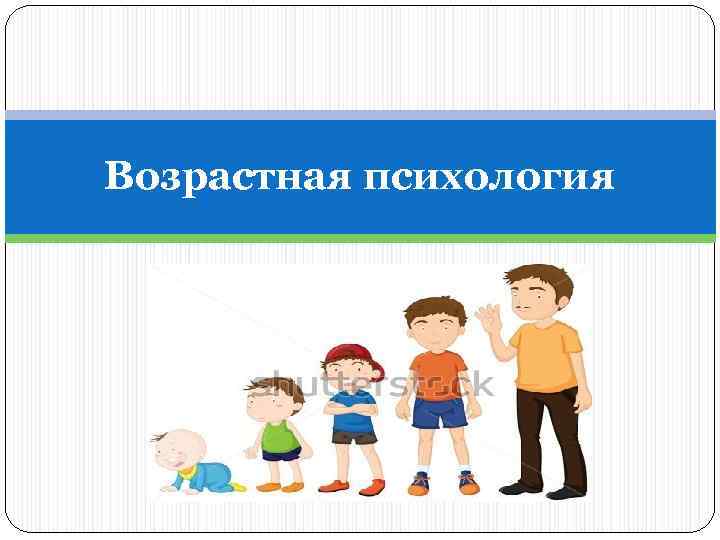 Возрастная психология

shutterstock